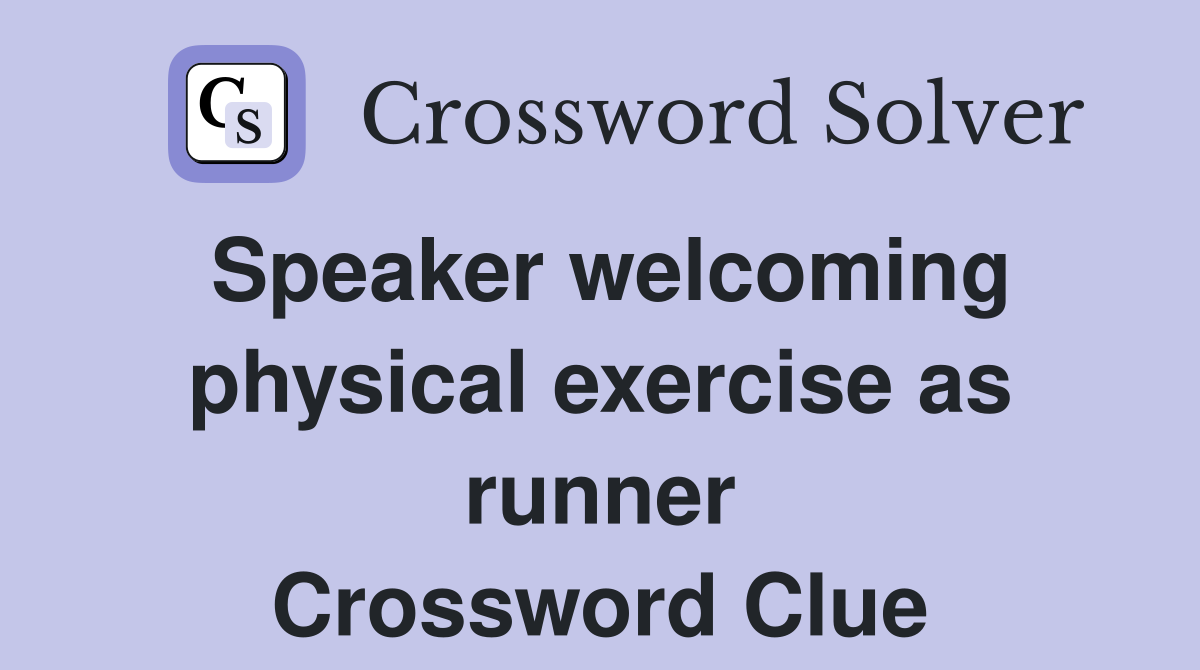 CS Crossword Solver

Speaker welcoming physical exercise as runner Crossword Clue